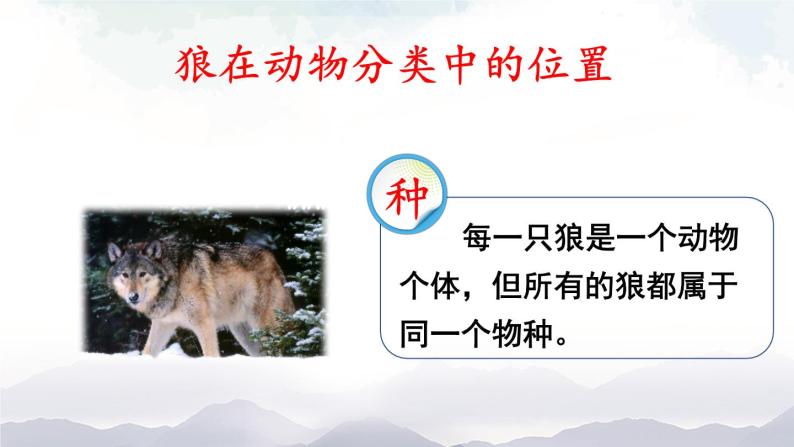 狼在动物分类中的位置

种

每一只狼是一个动物个体，但所有的狼都属于同一个物种。